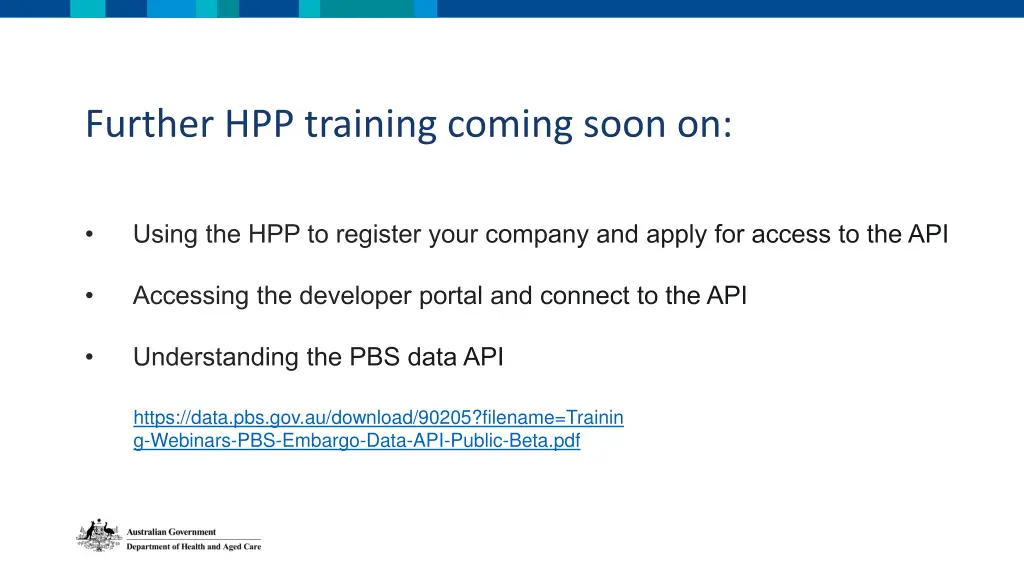 Further HPP training coming soon on:

• Using the HPP to register your company and apply for access to the API

• Accessing the developer portal and connect to the API

• Understanding the PBS data API

https://data.pbs.gov.au/download/90205?filename=Training-Webinars-PBS-Embargo-Data-API-Public-Beta.pdf

Australian Government
Department of Health and Aged Care